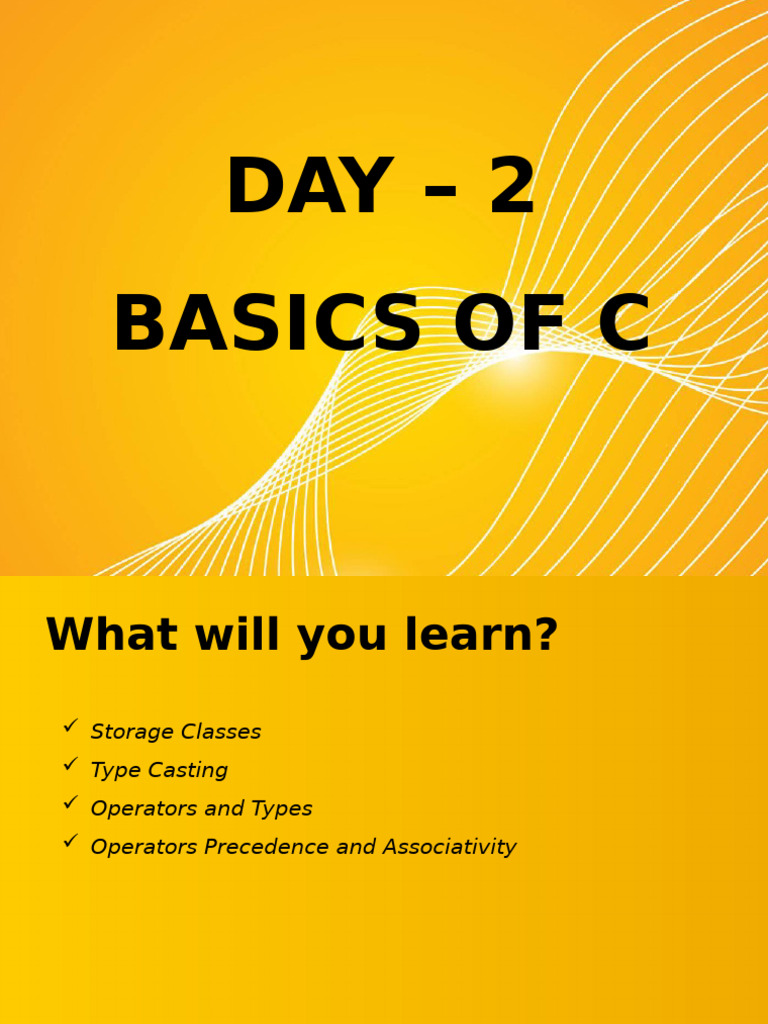 DAY – 2

BASICS OF C

What will you learn?

✓ Storage Classes
✓ Type Casting
✓ Operators and Types
✓ Operators Precedence and Associativity